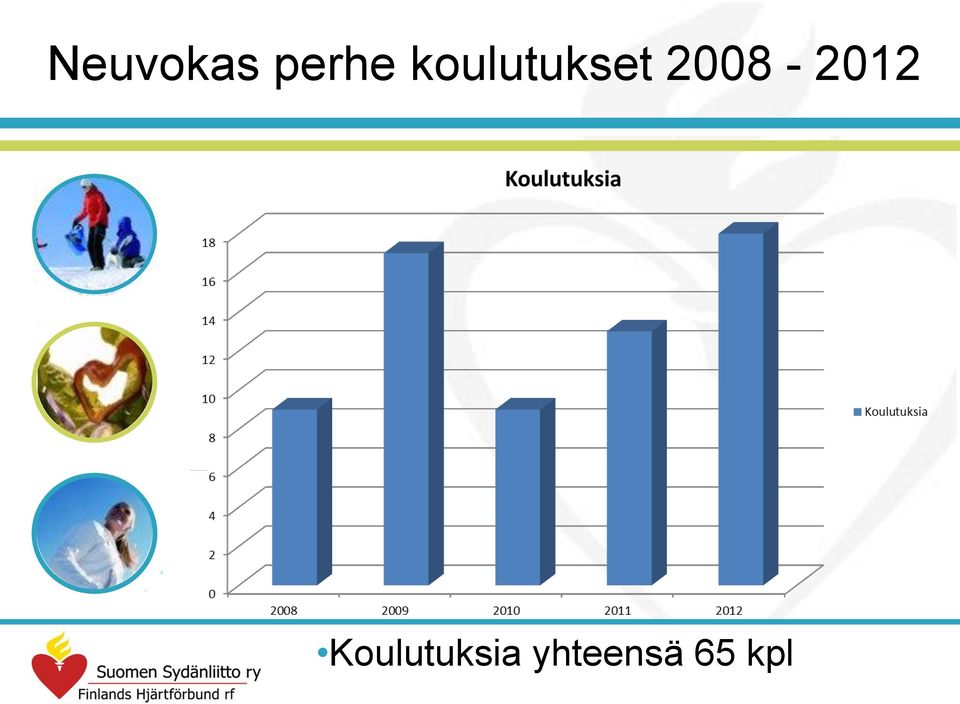 Neuvokas perhe koulutukset 2008 - 2012

Koulutuksia

18
16
14
12
10
8
6
4
2
0

2008
2009
2010
2011
2012

Koulutuksia

•Koulutuksia yhteensä 65 kpl

Suomen Sydänliitto ry
Finlands Hjärtförbund rf